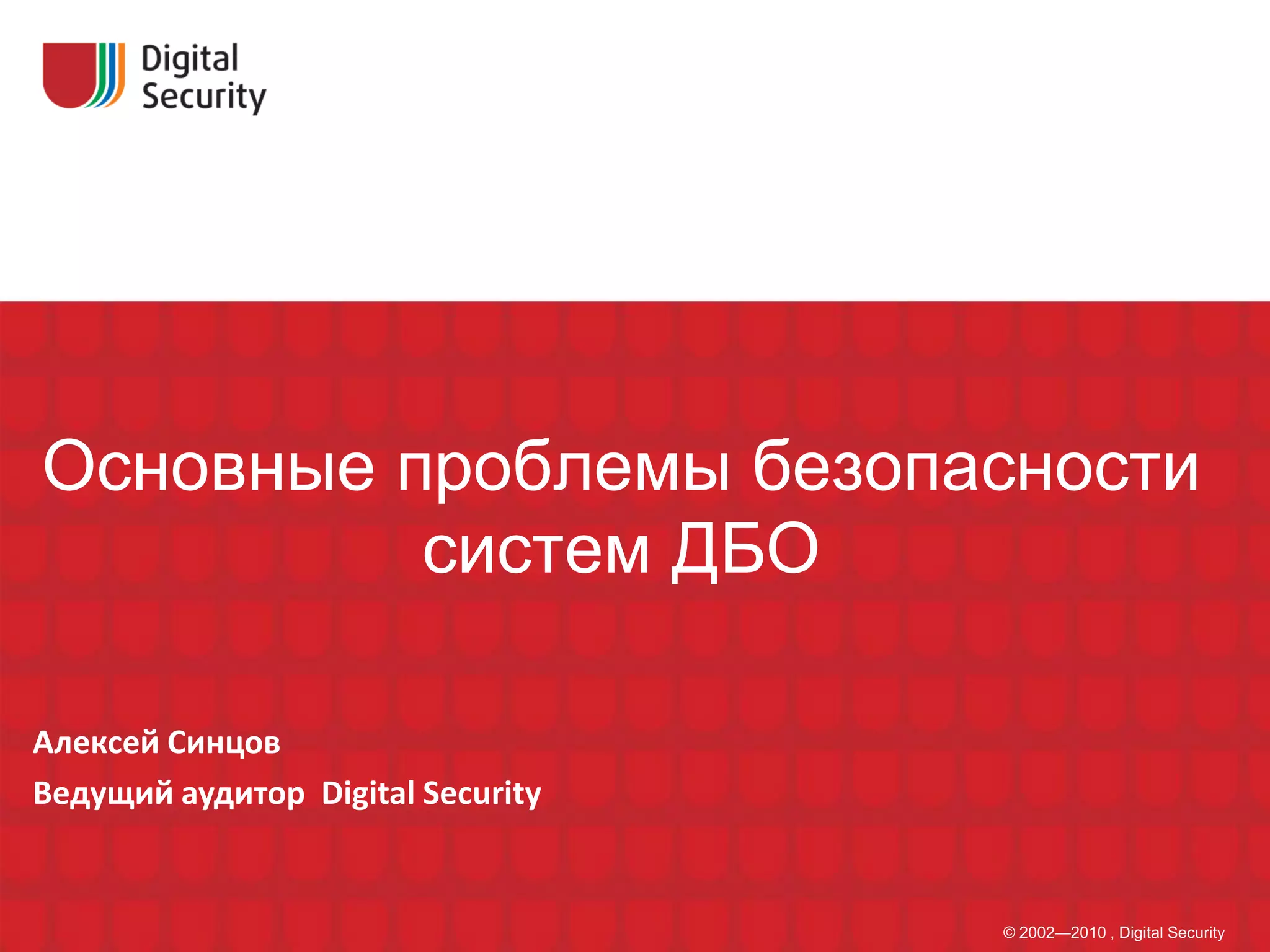 Digital Security

Основные проблемы безопасности систем ДБО

Алексей Синцов

Ведущий аудитор Digital Security

© 2002—2010 , Digital Security